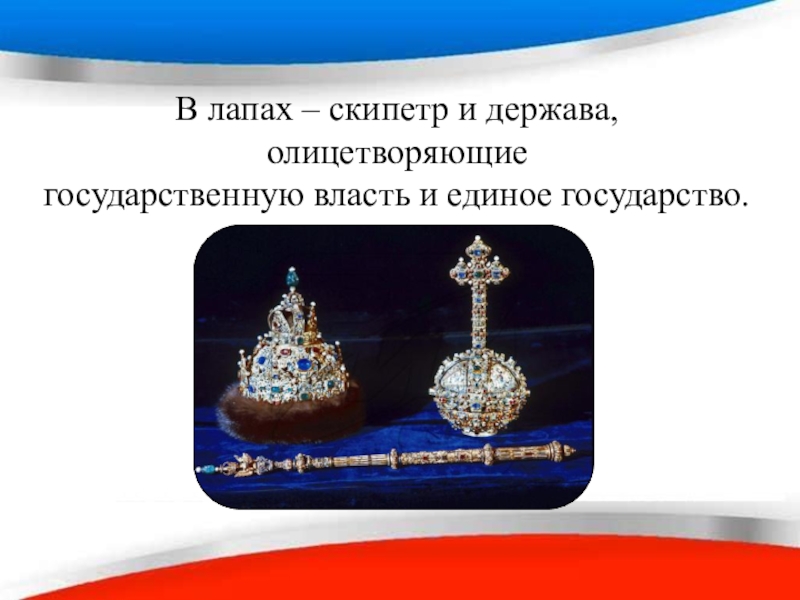 В лапах – скипетр и держава, олицетворяющие государственную власть и единое государство.